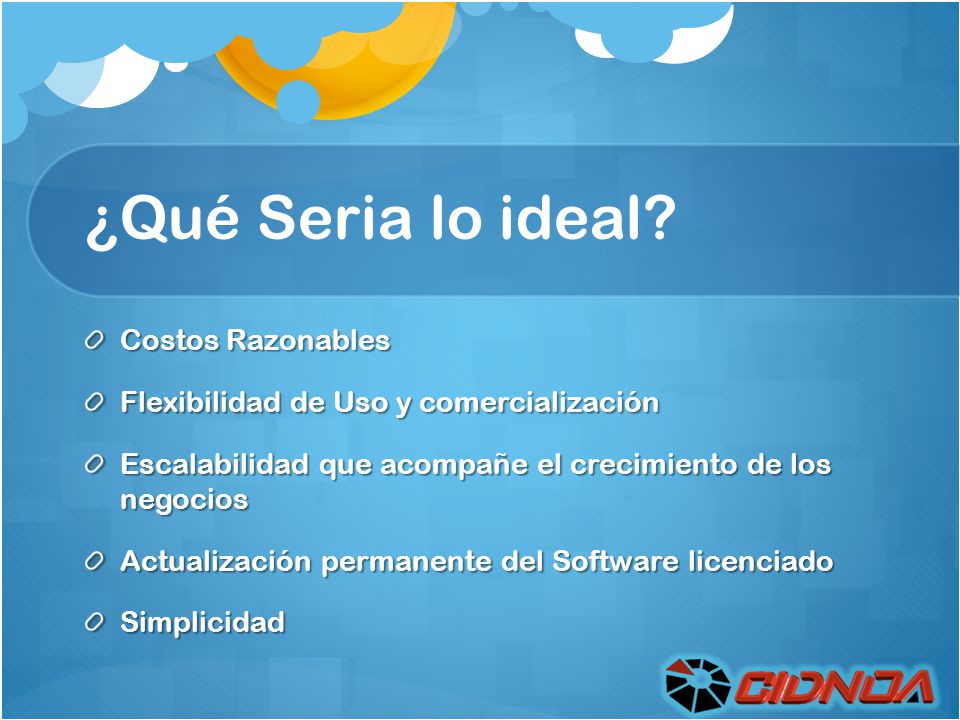 ¿Qué Seria lo ideal?

Costos Razonables

Flexibilidad de Uso y comercialización

Escalabilidad que acompañe el crecimiento de los negocios

Actualización permanente del Software licenciado

Simplicidad

CIDNOA